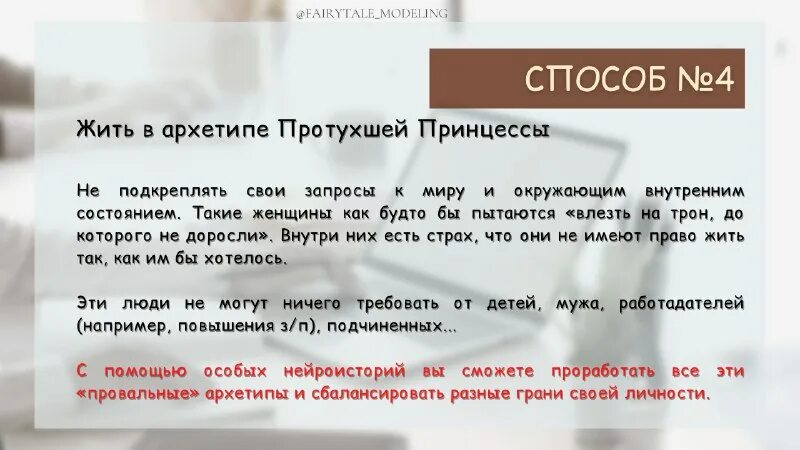 @FAIRYTALE_MODELING

СПОСОБ №4

Жить в архетипе Протухшей Принцессы

Не подкреплять свои запросы к миру и окружающим внутренним состоянием. Такие женщины как будто бы пытаются «влезть на трон, до которого не доросли». Внутри них есть страх, что они не имеют право жить так, как им бы хотелось.

Эти люди не могут ничего требовать от детей, мужа, работадателей (например, повышения з/п), подчиненных...

С помощью особых нейроисторий вы сможете проработать все эти «провальные» архетипы и сбалансировать разные грани своей личности.